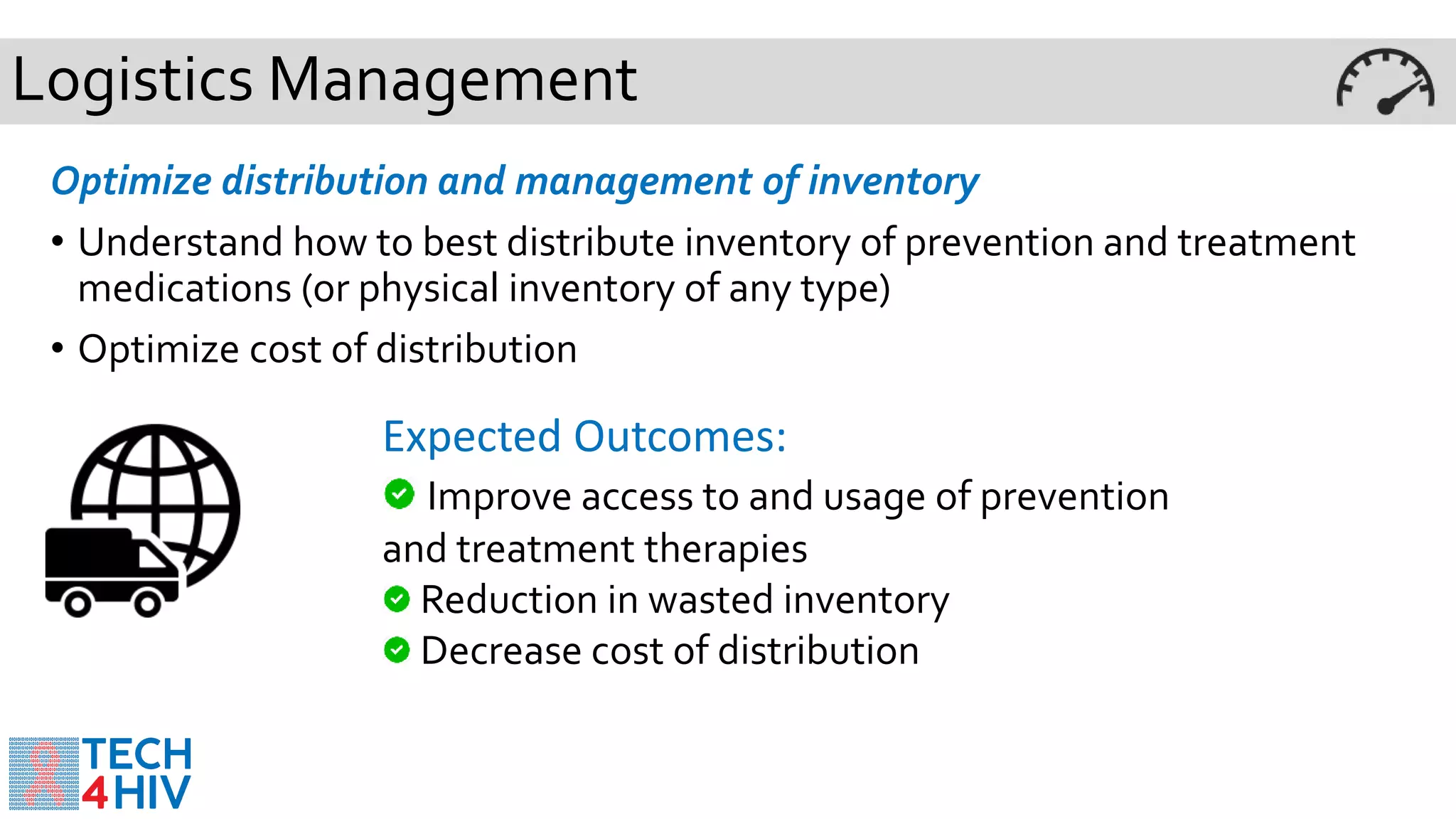 Logistics Management

Optimize distribution and management of inventory

• Understand how to best distribute inventory of prevention and treatment medications (or physical inventory of any type)

• Optimize cost of distribution

Expected Outcomes:

Improve access to and usage of prevention and treatment therapies

Reduction in wasted inventory

Decrease cost of distribution

TECH 4HIV